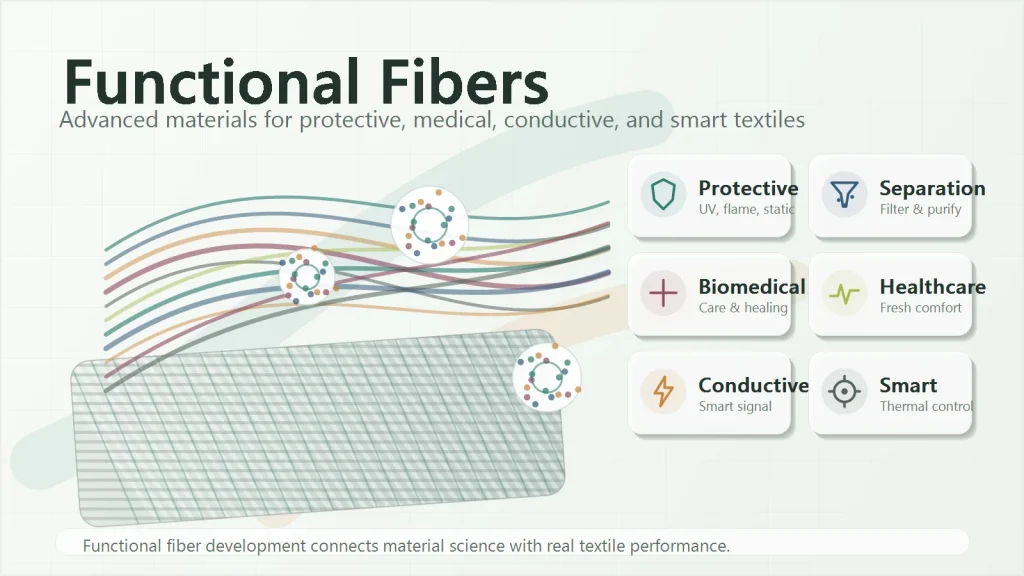 Functional Fibers
Advanced materials for protective, medical, conductive, and smart textiles

Protective
UV, flame, static

Separation
Filter & purify

Biomedical
Care & healing

Healthcare
Fresh comfort

Conductive
Smart signal

Smart
Thermal control

Functional fiber development connects material science with real textile performance.